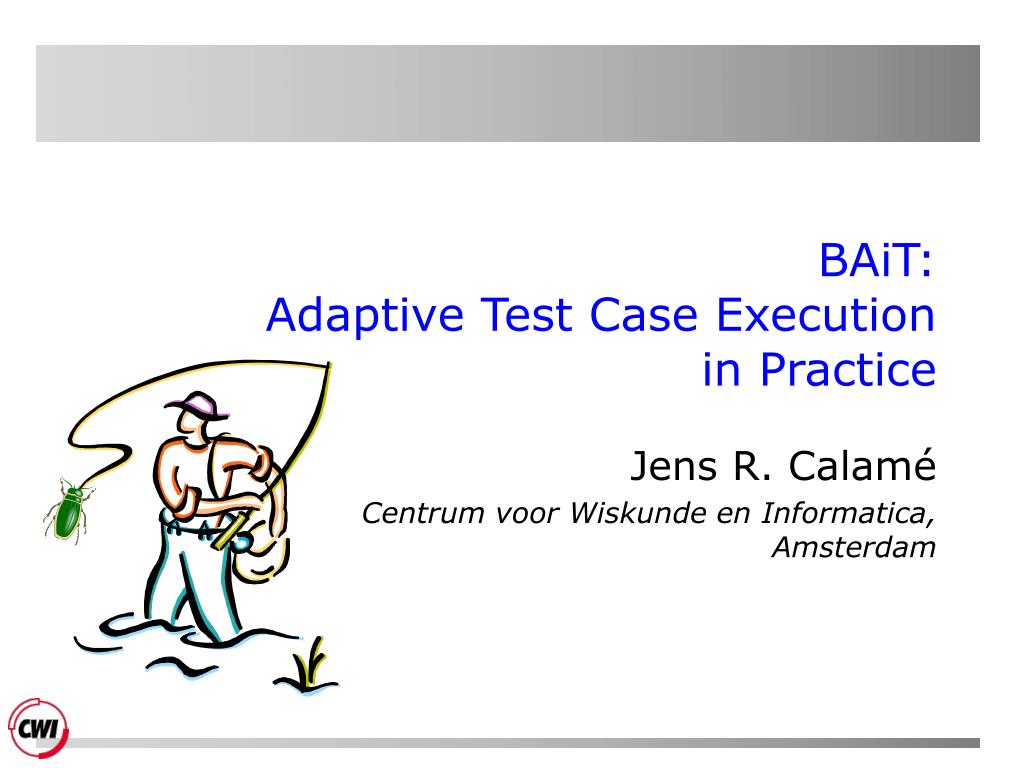 BAiT:
Adaptive Test Case Execution in Practice

Jens R. Calamé

Centrum voor Wiskunde en Informatica, Amsterdam

CWI